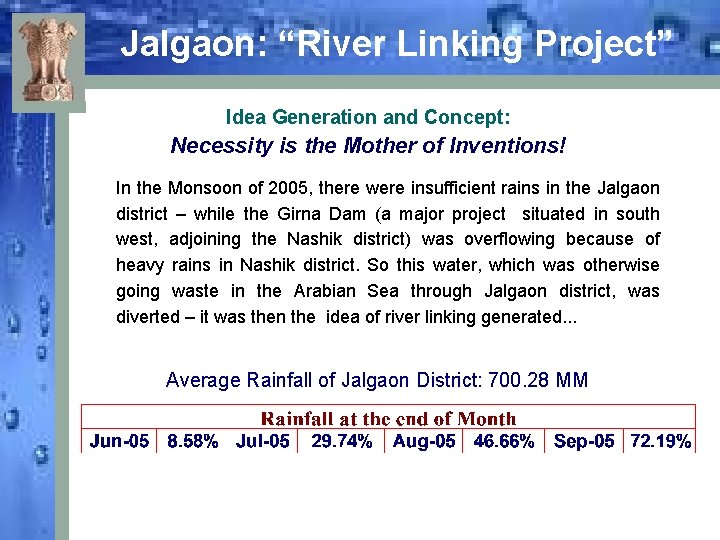 Jalgaon: “River Linking Project”

Idea Generation and Concept:

Necessity is the Mother of Inventions!

In the Monsoon of 2005, there were insufficient rains in the Jalgaon district – while the Girna Dam (a major project situated in south west, adjoining the Nashik district) was overflowing because of heavy rains in Nashik district. So this water, which was otherwise going waste in the Arabian Sea through Jalgaon district, was diverted – it was then the idea of river linking generated...

Average Rainfall of Jalgaon District: 700.28 MM

| Rainfall at the end of Month | | | | | | | |
|---|---|---|---|---|---|---|---|
| Jun-05 | 8.58% | Jul-05 | 29.74% | Aug-05 | 46.66% | Sep-05 | 72.19% |